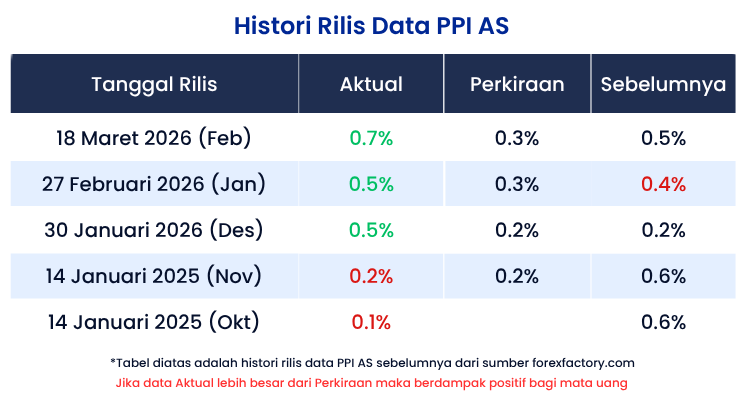 Histori Rilis Data PPI AS

| Tanggal Rilis | Aktual | Perkiraan | Sebelumnya |
|---|---|---|---|
| 18 Maret 2026 (Feb) | 0.7% | 0.3% | 0.5% |
| 27 Februari 2026 (Jan) | 0.5% | 0.3% | 0.4% |
| 30 Januari 2026 (Des) | 0.5% | 0.2% | 0.2% |
| 14 Januari 2025 (Nov) | 0.2% | 0.2% | 0.6% |
| 14 Januari 2025 (Okt) | 0.1% | | 0.6% |

*Tabel diatas adalah histori rilis data PPI AS sebelumnya dari sumber forexfactory.com
Jika data Aktual lebih besar dari Perkiraan maka berdampak positif bagi mata uang